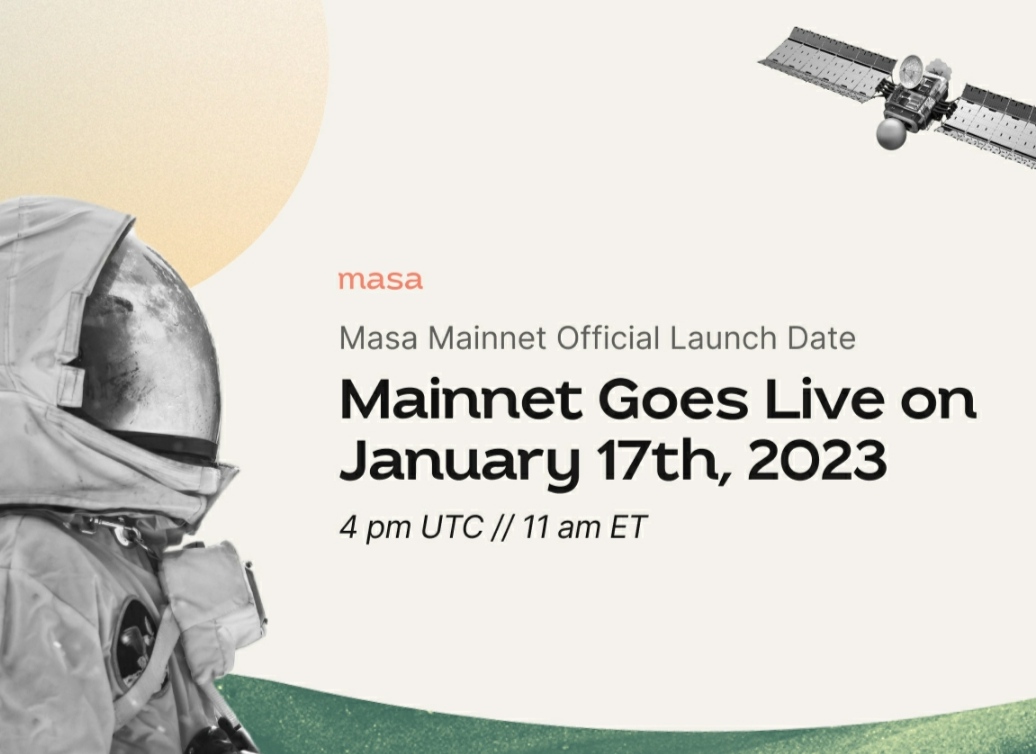 masa

Masa Mainnet Official Launch Date

Mainnet Goes Live on January 17th, 2023

4 pm UTC // 11 am ET